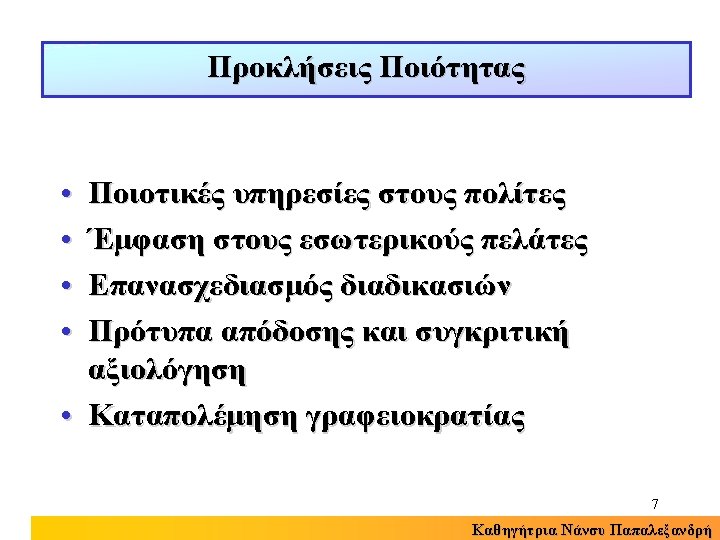 Προκλήσεις Ποιότητας

• Ποιοτικές υπηρεσίες στους πολίτες
• Έμφαση στους εσωτερικούς πελάτες
• Επανασχεδιασμός διαδικασιών
• Πρότυπα απόδοσης και συγκριτική αξιολόγηση
• Καταπολέμηση γραφειοκρατίας

7

Καθηγήτρια Νάνσυ Παπαλεξανδρή